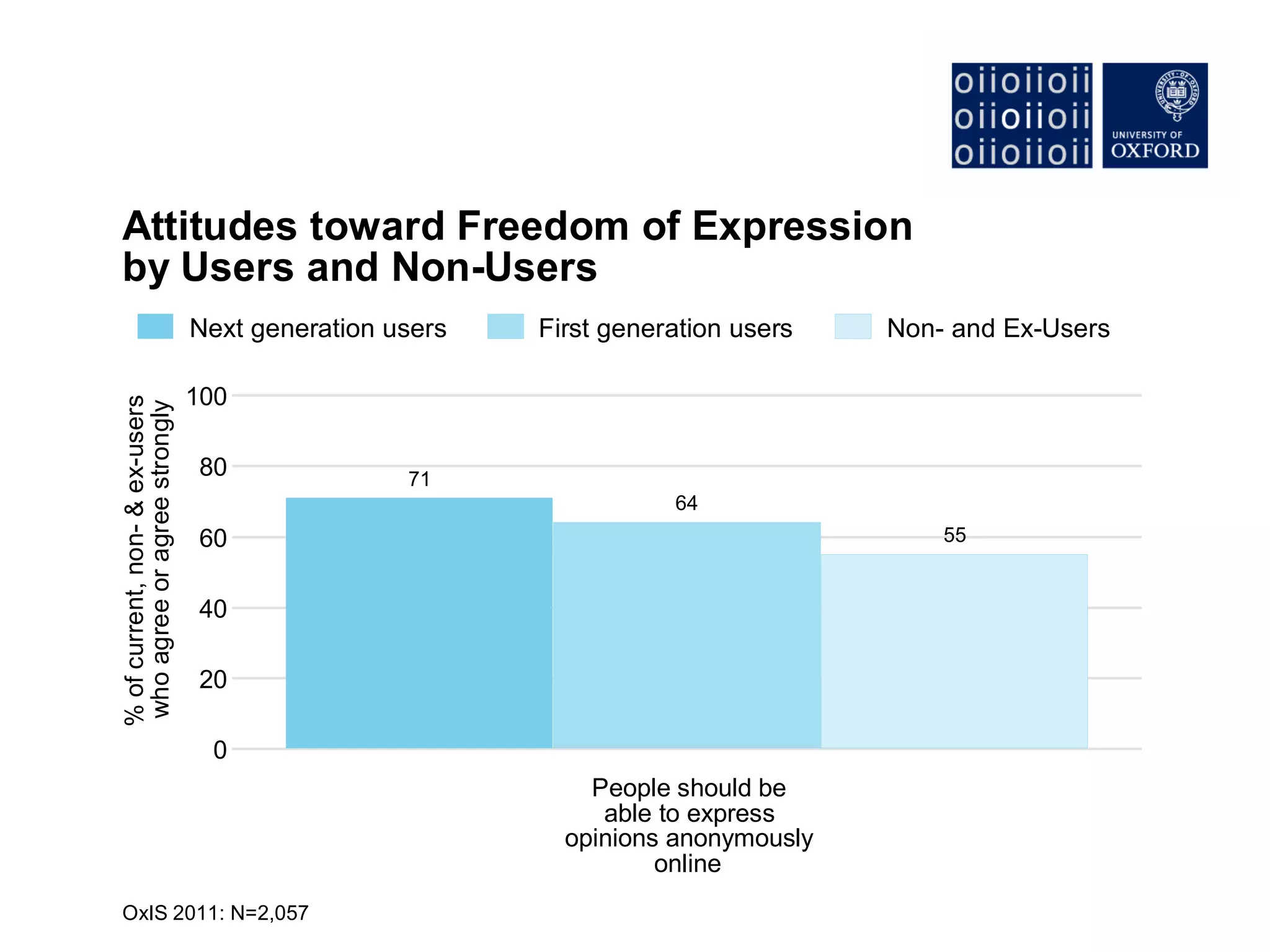 oiioiioii
oiioiioii
oiioiioii

UNIVERSITY OF
OXFORD

Attitudes toward Freedom of Expression by Users and Non-Users

Next generation users
First generation users
Non- and Ex-Users

% of current, non- & ex-users who agree or agree strongly

100
80
60
40
20
0

71
64
55

People should be able to express opinions anonymously online

OxIS 2011: N=2,057